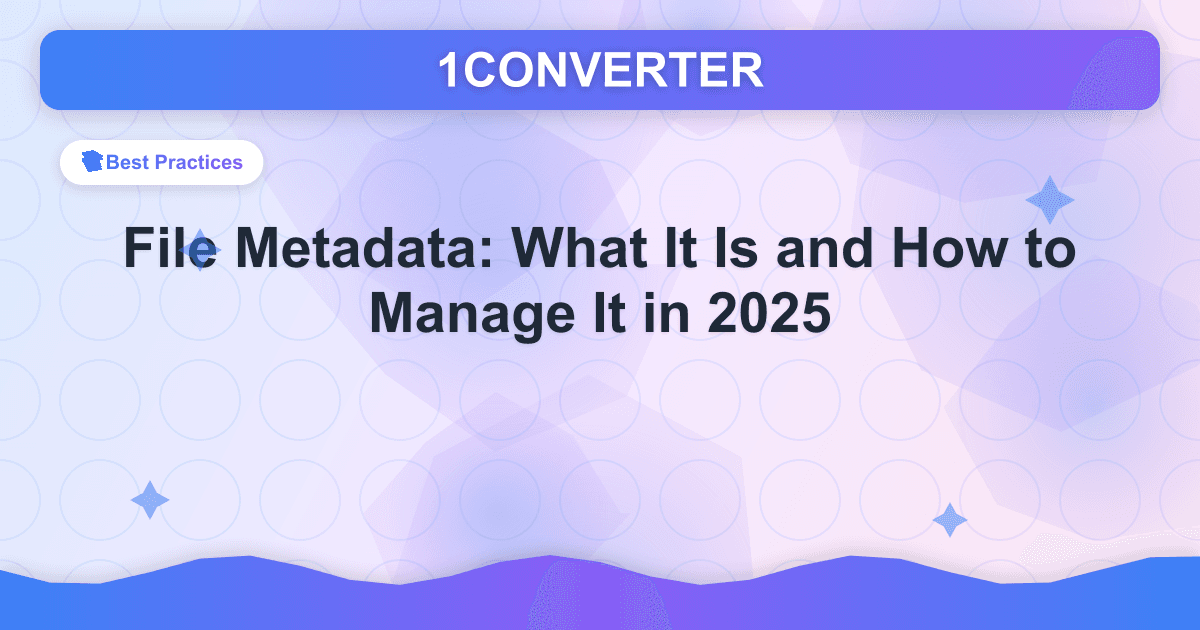 1CONVERTER

Best Practices

File Metadata: What It Is and How to Manage It in 2025